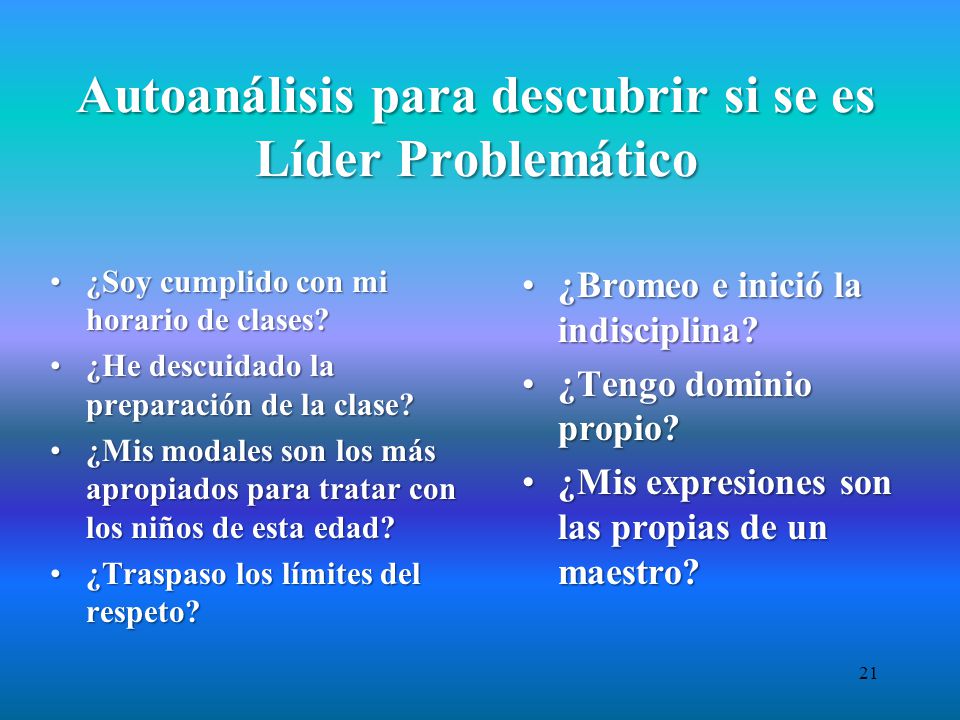 Autoanálisis para descubrir si se es Líder Problemático

• ¿Soy cumplido con mi horario de clases?
• ¿He descuidado la preparación de la clase?
• ¿Mis modales son los más apropiados para tratar con los niños de esta edad?
• ¿Traspaso los límites del respeto?

• ¿Bromeo e inició la indisciplina?
• ¿Tengo dominio propio?
• ¿Mis expresiones son las propias de un maestro?

21